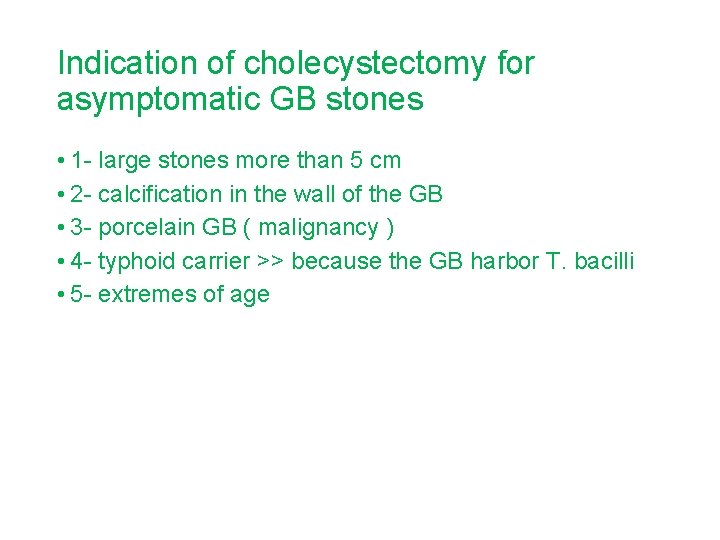 Indication of cholecystectomy for asymptomatic GB stones

• 1- large stones more than 5 cm
• 2- calcification in the wall of the GB
• 3- porcelain GB ( malignancy )
• 4- typhoid carrier >> because the GB harbor T. bacilli
• 5- extremes of age